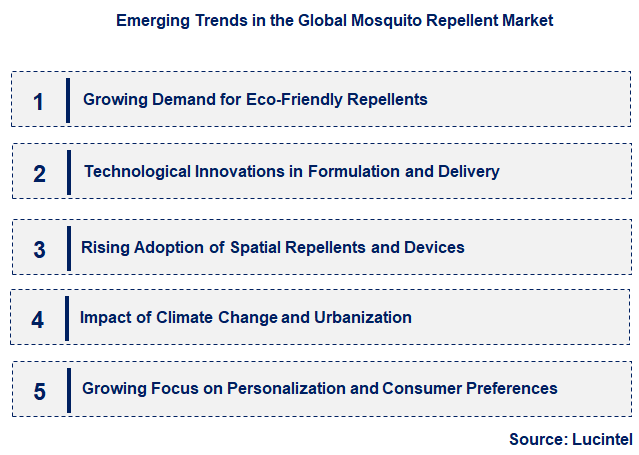 Emerging Trends in the Global Mosquito Repellent Market

1 Growing Demand for Eco-Friendly Repellents

2 Technological Innovations in Formulation and Delivery

3 Rising Adoption of Spatial Repellents and Devices

4 Impact of Climate Change and Urbanization

5 Growing Focus on Personalization and Consumer Preferences

Source: Lucintel